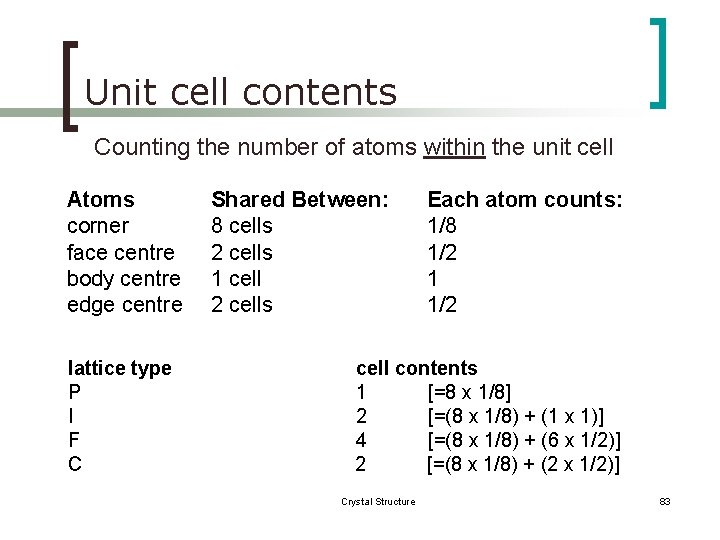 Unit cell contents

Counting the number of atoms within the unit cell

| Atoms | Shared Between: | Each atom counts: |
|---|---|---|
| corner | 8 cells | 1/8 |
| face centre | 2 cells | 1/2 |
| body centre | 1 cell | 1 |
| edge centre | 2 cells | 1/2 |

| lattice type | cell contents | |
|---|---|---|
| P | 1 | [=8 x 1/8] |
| I | 2 | [=(8 x 1/8) + (1 x 1)] |
| F | 4 | [=(8 x 1/8) + (6 x 1/2)] |
| C | 2 | [=(8 x 1/8) + (2 x 1/2)] |

Crystal Structure

83